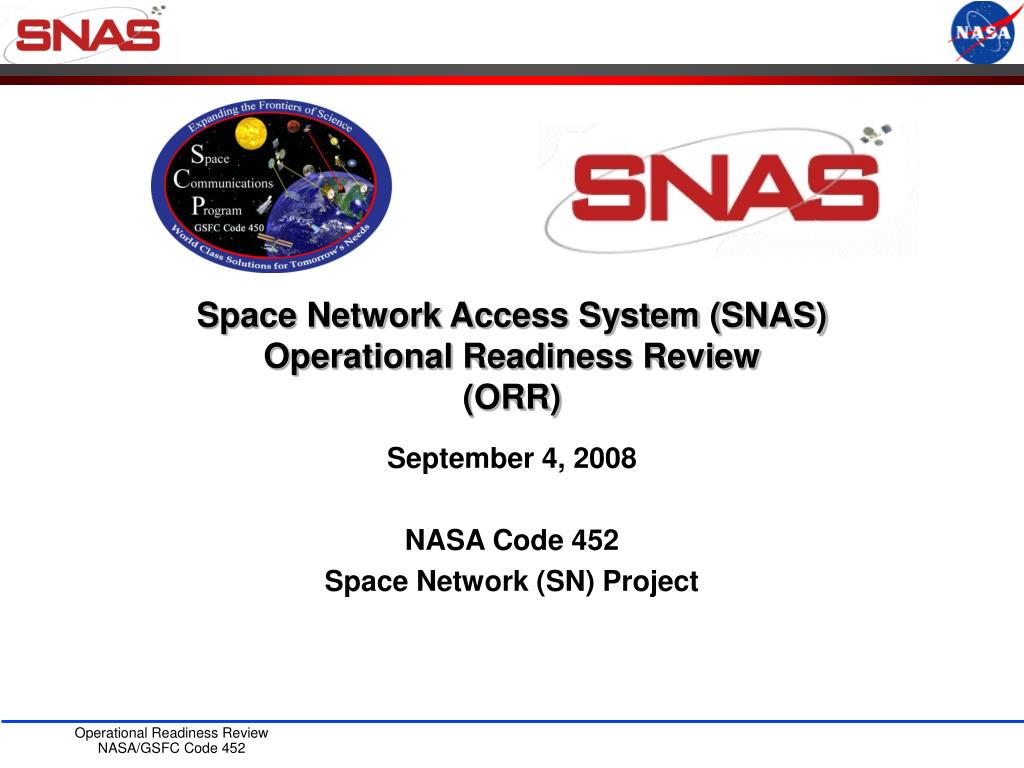 SNAS

NASA

Expanding the Frontiers of Science

Space Communications Program

GSFC Code 450

World Class Solutions for Tomorrow's Needs

SNAS

Space Network Access System (SNAS) Operational Readiness Review (ORR)

September 4, 2008

NASA Code 452

Space Network (SN) Project

Operational Readiness Review
NASA/GSFC Code 452